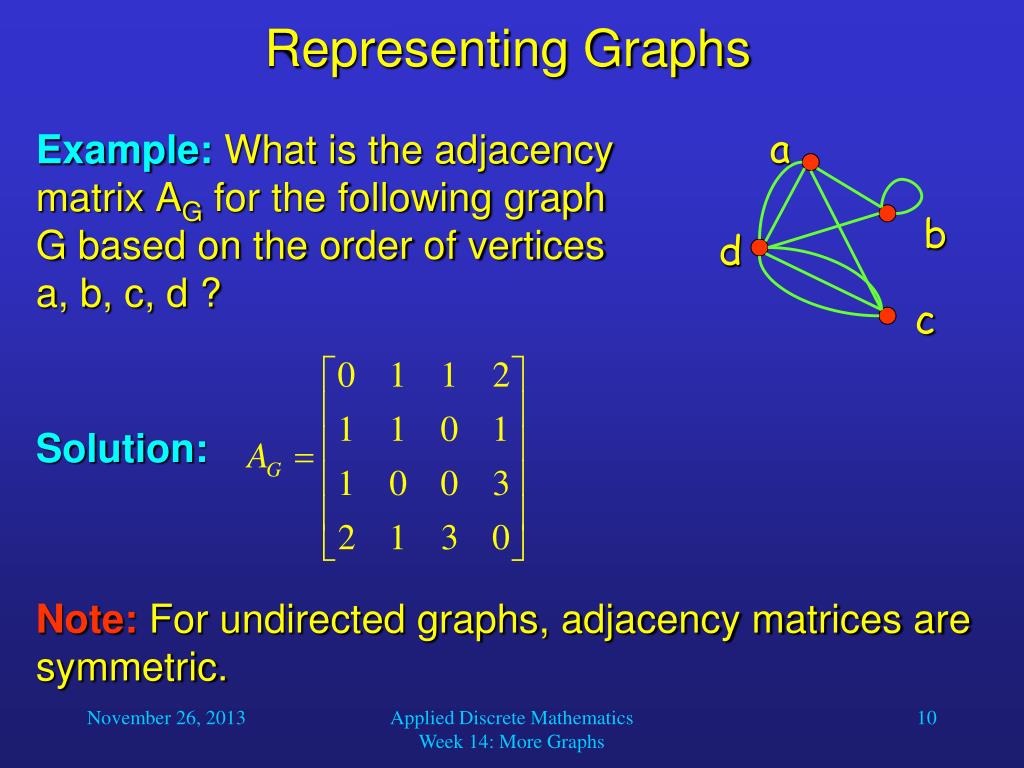 Representing Graphs

Example: What is the adjacency matrix $A_G$ for the following graph G based on the order of vertices a, b, c, d ?

a

b

d

c

Solution: $A_G = \begin{bmatrix} 0 & 1 & 1 & 2 \\ 1 & 1 & 0 & 1 \\ 1 & 0 & 0 & 3 \\ 2 & 1 & 3 & 0 \end{bmatrix}$

Note: For undirected graphs, adjacency matrices are symmetric.

November 26, 2013

Applied Discrete Mathematics
Week 14: More Graphs

10